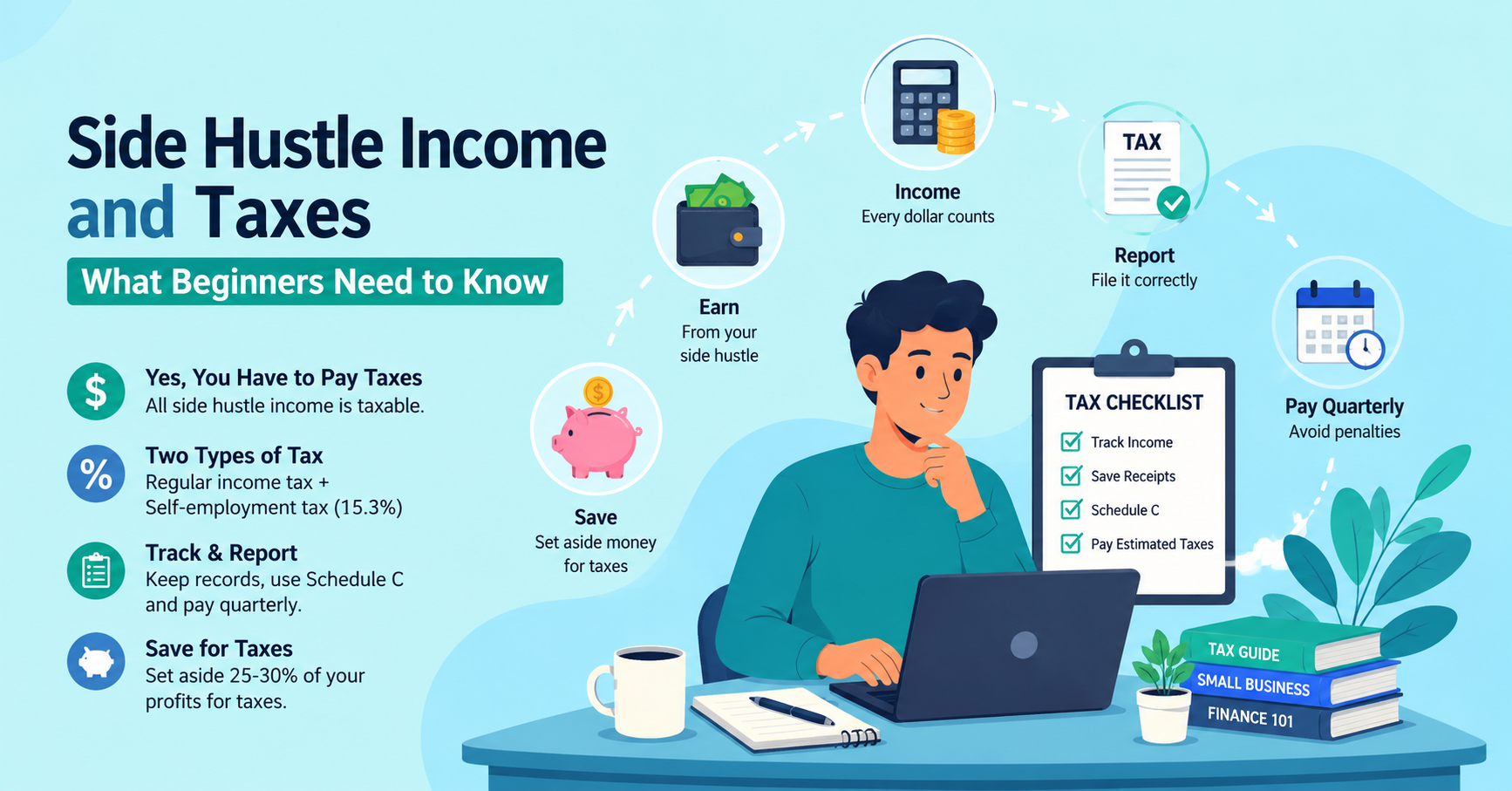 Side Hustle Income and Taxes

What Beginners Need to Know

$

Yes, You Have to Pay Taxes
All side hustle income is taxable.

%

Two Types of Tax
Regular income tax + Self-employment tax (15.3%)

Track & Report
Keep records, use Schedule C and pay quarterly.

Save for Taxes
Set aside 25-30% of your profits for taxes.

$

Save
Set aside money for taxes

Earn
From your side hustle

Income
Every dollar counts

TAX

Report
File it correctly

Pay Quarterly
Avoid penalties

TAX CHECKLIST
Track Income
Save Receipts
Schedule C
Pay Estimated Taxes

TAX GUIDE
SMALL BUSINESS
FINANCE 101